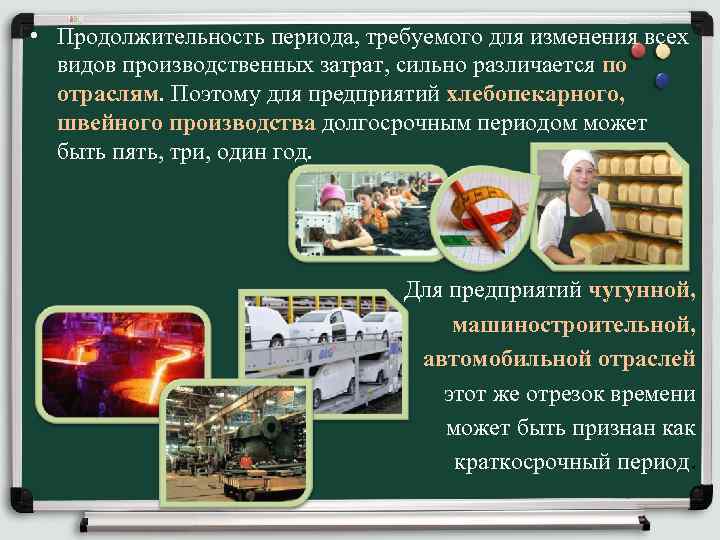 • Продолжительность периода, требуемого для изменения всех видов производственных затрат, сильно различается по отраслям. Поэтому для предприятий хлебопекарного, швейного производства долгосрочным периодом может быть пять, три, один год.

Для предприятий чугунной, машиностроительной, автомобильной отраслей этот же отрезок времени может быть признан как краткосрочный период.